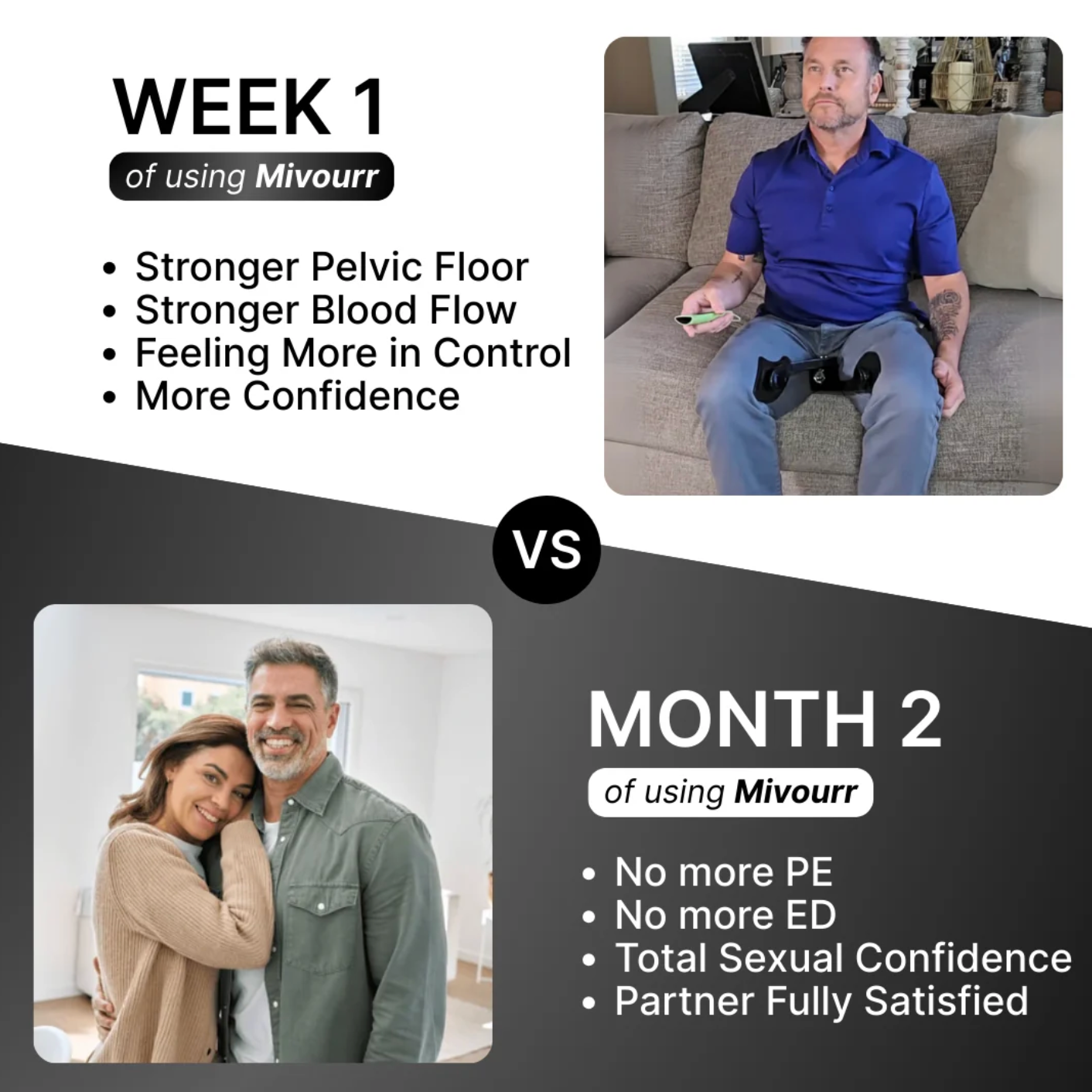 WEEK 1

of using Mivourr

• Stronger Pelvic Floor
• Stronger Blood Flow
• Feeling More in Control
• More Confidence

VS

MONTH 2

of using Mivourr

• No more PE
• No more ED
• Total Sexual Confidence
• Partner Fully Satisfied